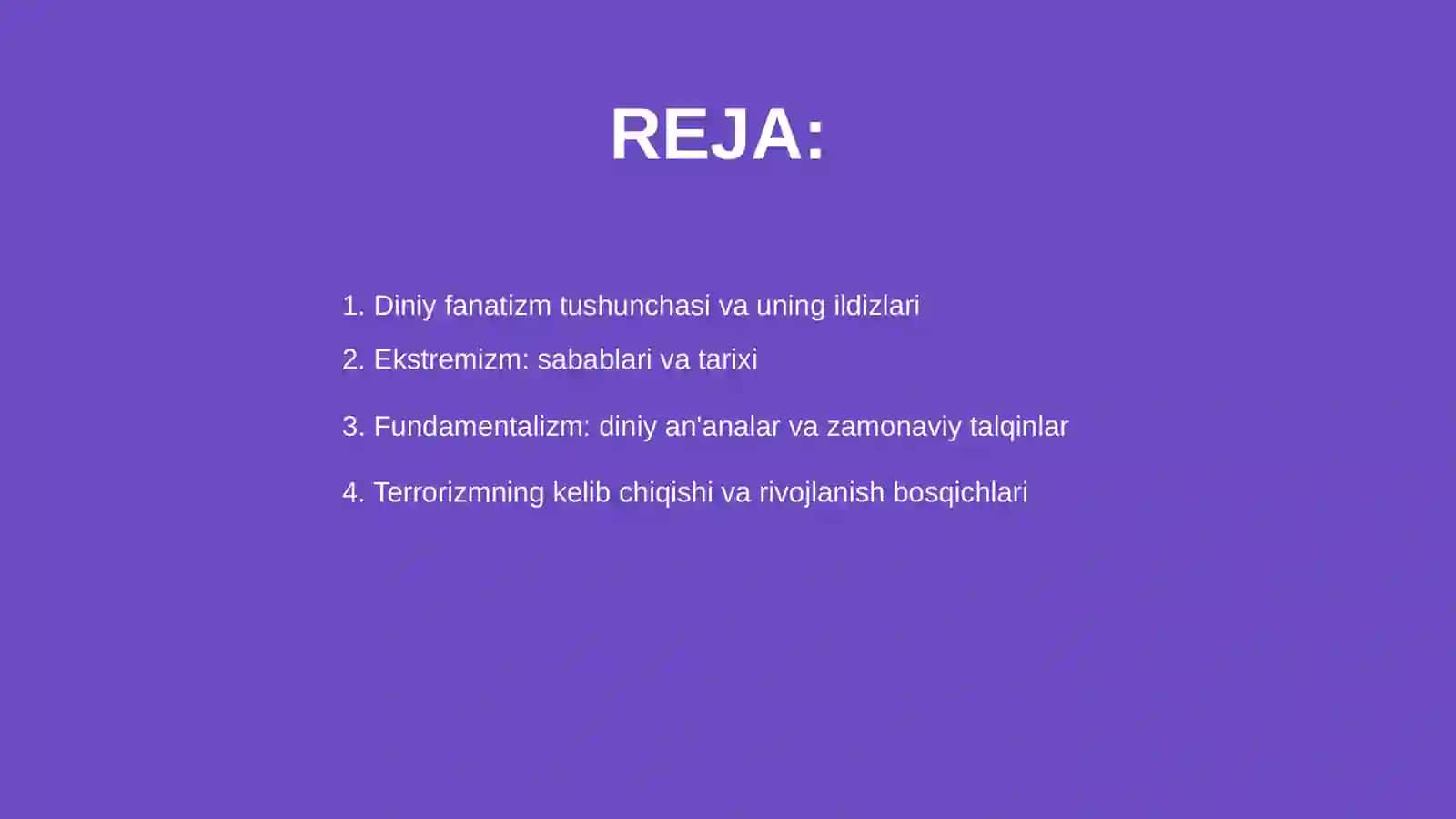 REJA:

1. Diniy fanatizm tushunchasi va uning ildizlari
2. Ekstremizm: sabablari va tarixi
3. Fundamentalizm: diniy an'analar va zamonaviy talqinlar
4. Terrorizmning kelib chiqishi va rivojlanish bosqichlari